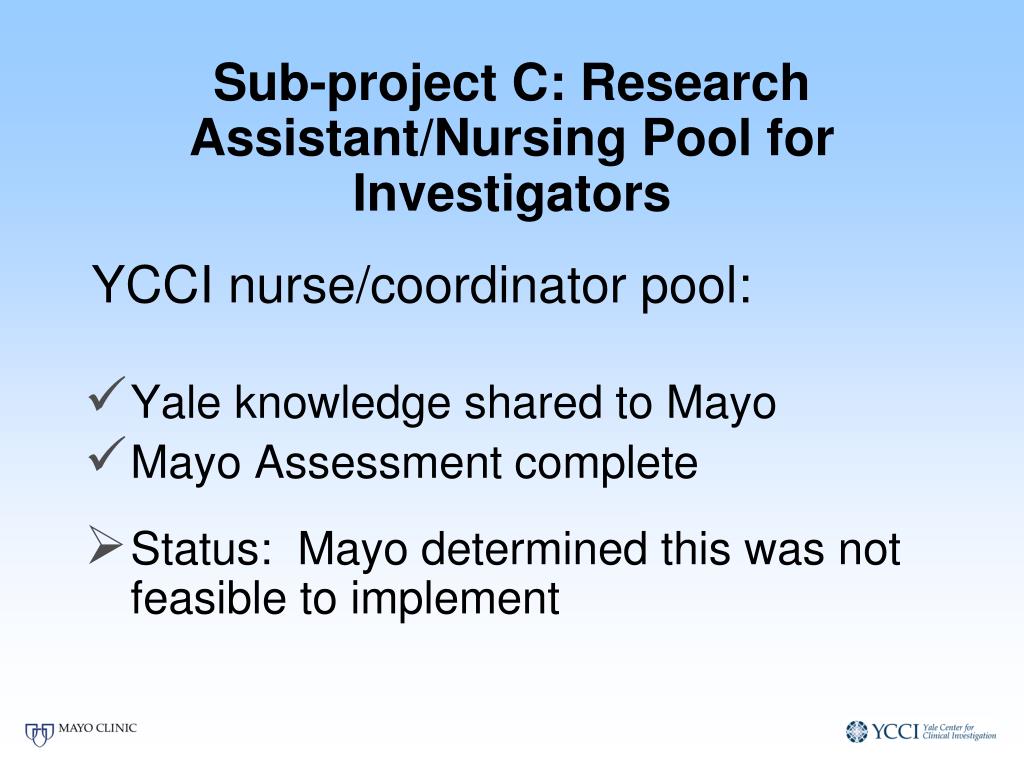 Sub-project C: Research Assistant/Nursing Pool for Investigators

YCCI nurse/coordinator pool:

✓ Yale knowledge shared to Mayo
✓ Mayo Assessment complete

➢ Status: Mayo determined this was not feasible to implement

MAYO CLINIC

YCCI Yale Center for Clinical Investigation